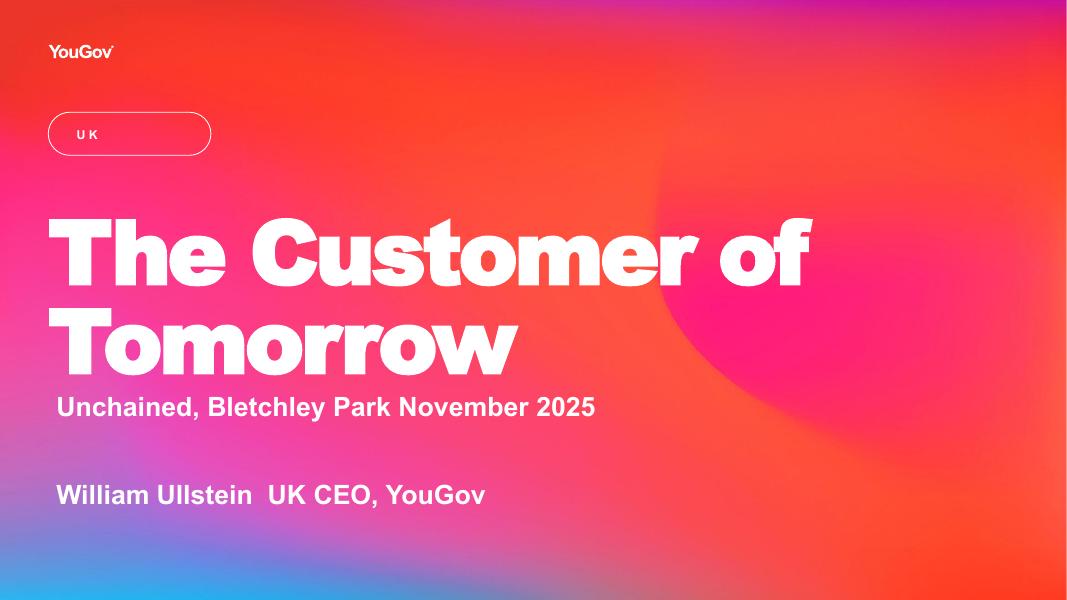 YouGov

UK

The Customer of Tomorrow

Unchained, Bletchley Park November 2025

William Ullstein UK CEO, YouGov